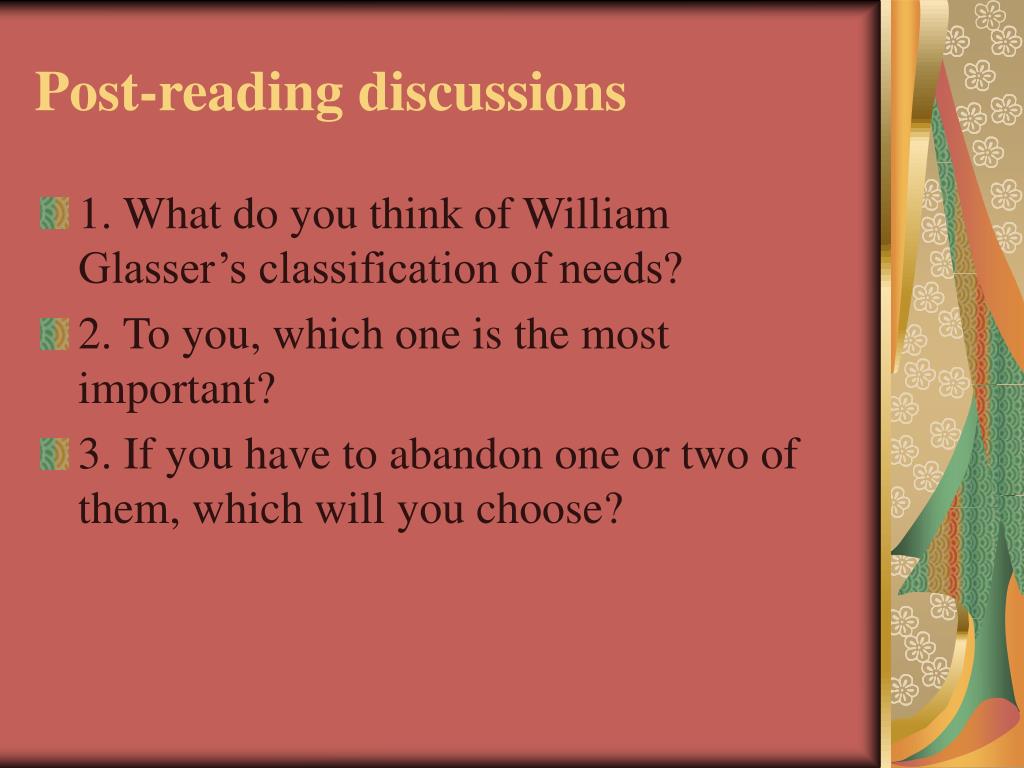 Post-reading discussions

1. What do you think of William Glasser’s classification of needs?

2. To you, which one is the most important?

3. If you have to abandon one or two of them, which will you choose?